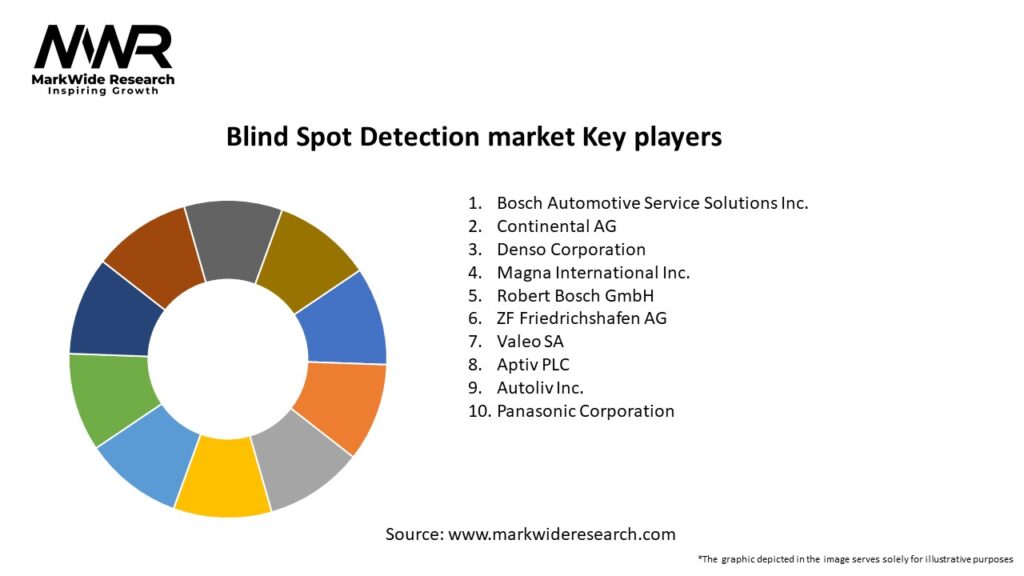 MWR
MarkWide Research
Inspiring Growth

Blind Spot Detection market Key players

1. Bosch Automotive Service Solutions Inc.
2. Continental AG
3. Denso Corporation
4. Magna International Inc.
5. Robert Bosch GmbH
6. ZF Friedrichshafen AG
7. Valeo SA
8. Aptiv PLC
9. Autoliv Inc.
10. Panasonic Corporation

Source: www.markwideresearch.com

*The graphic depicted in the image serves solely for illustrative purposes